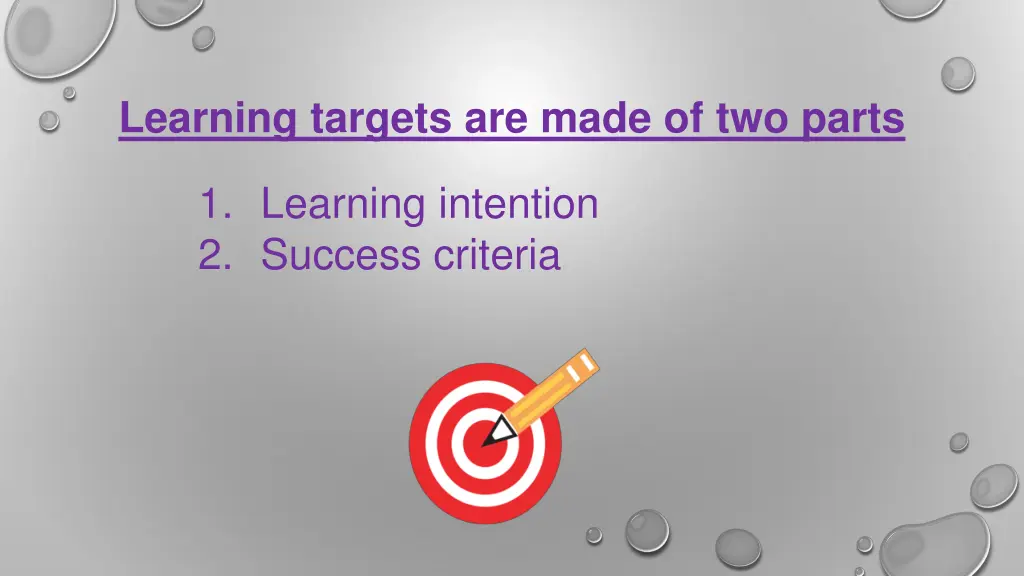 Learning targets are made of two parts

1. Learning intention
2. Success criteria